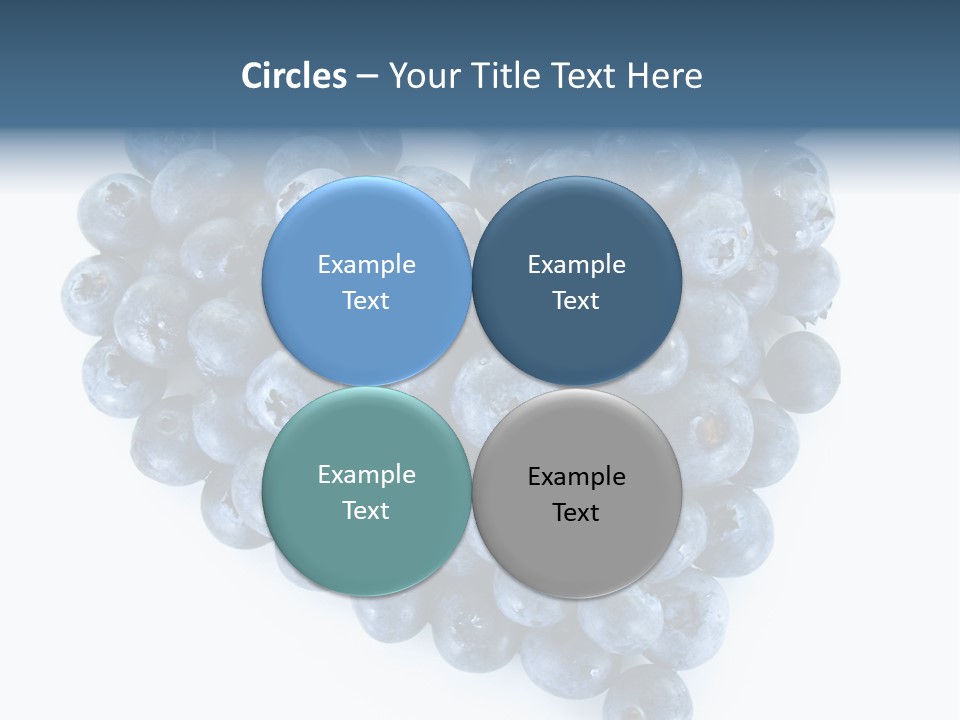 Circles – Your Title Text Here

Example Text

Example Text

Example Text

Example Text